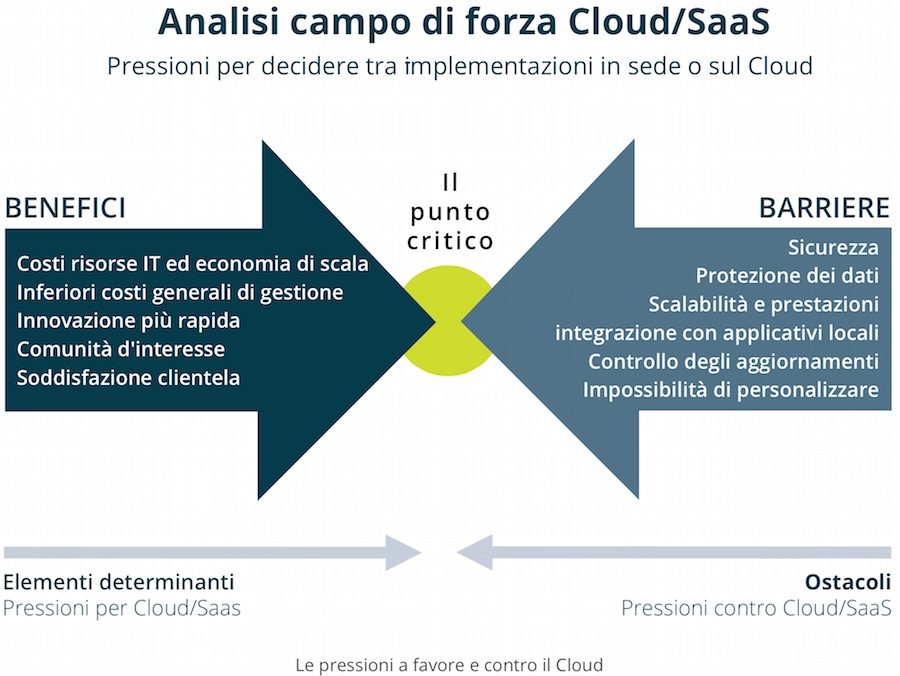 Analisi campo di forza Cloud/SaaS

Pressioni per decidere tra implementazioni in sede o sul Cloud

BENEFICI

Costi risorse IT ed economia di scala
Inferiori costi generali di gestione
Innovazione più rapida
Comunità d'interesse
Soddisfazione clientela

Il punto critico

BARRIERE

Sicurezza
Protezione dei dati
Scalabilità e prestazioni
integrazione con applicativi locali
Controllo degli aggiornamenti
Impossibilità di personalizzare

Elementi determinanti
Pressioni per Cloud/Saas

Ostacoli
Pressioni contro Cloud/SaaS

Le pressioni a favore e contro il Cloud